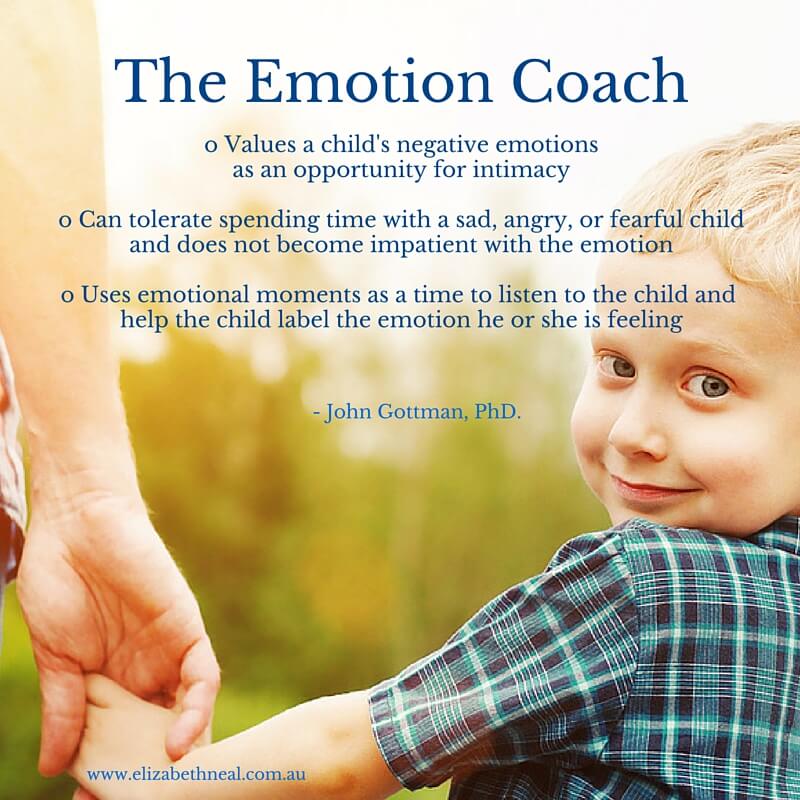 The Emotion Coach

o Values a child's negative emotions as an opportunity for intimacy

o Can tolerate spending time with a sad, angry, or fearful child and does not become impatient with the emotion

o Uses emotional moments as a time to listen to the child and help the child label the emotion he or she is feeling

- John Gottman, PhD.

www.elizabethneal.com.au